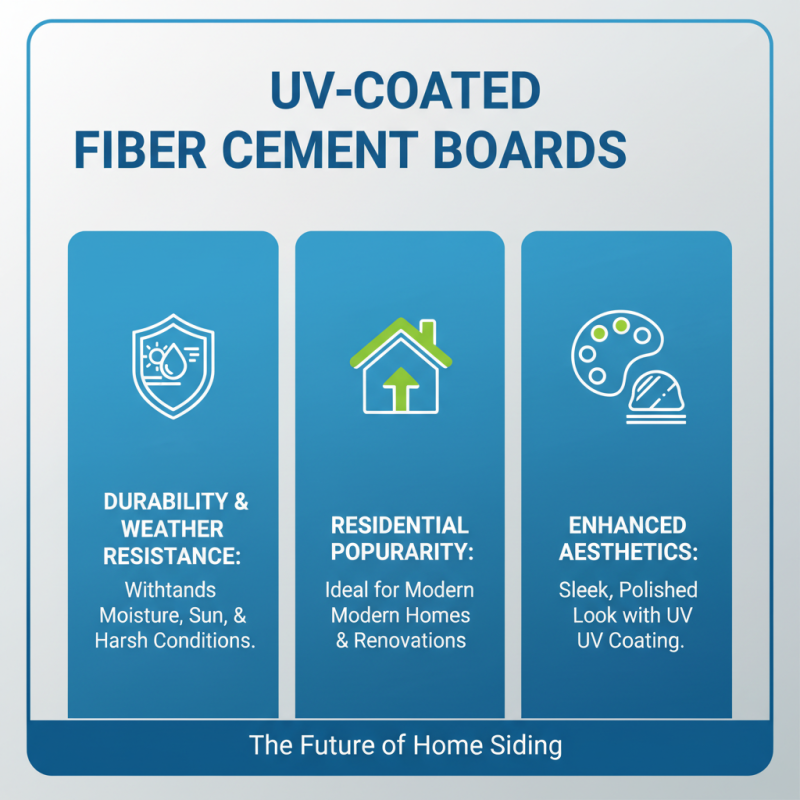 UV-COATED
FIBER CEMENT BOARDS

DURABILITY & WEATHER RESISTANCE:

Withtands Moisture, Sun, & Harsh Conditions.

RESIDENTIAL POPURARITY:

Ideal for Modern Modern Homes & Renovations

ENHANCED AESTHETICS:

Sleek, Polished Look with UV UV Coating.

The Future of Home Siding